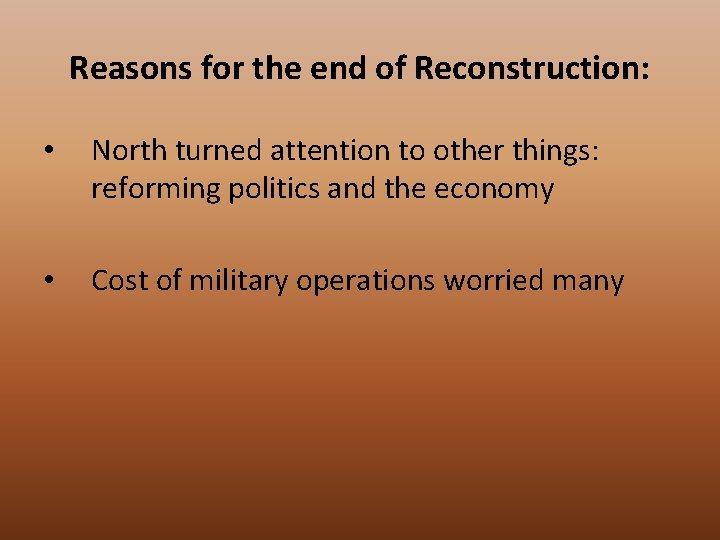 Reasons for the end of Reconstruction:

• North turned attention to other things: reforming politics and the economy

• Cost of military operations worried many